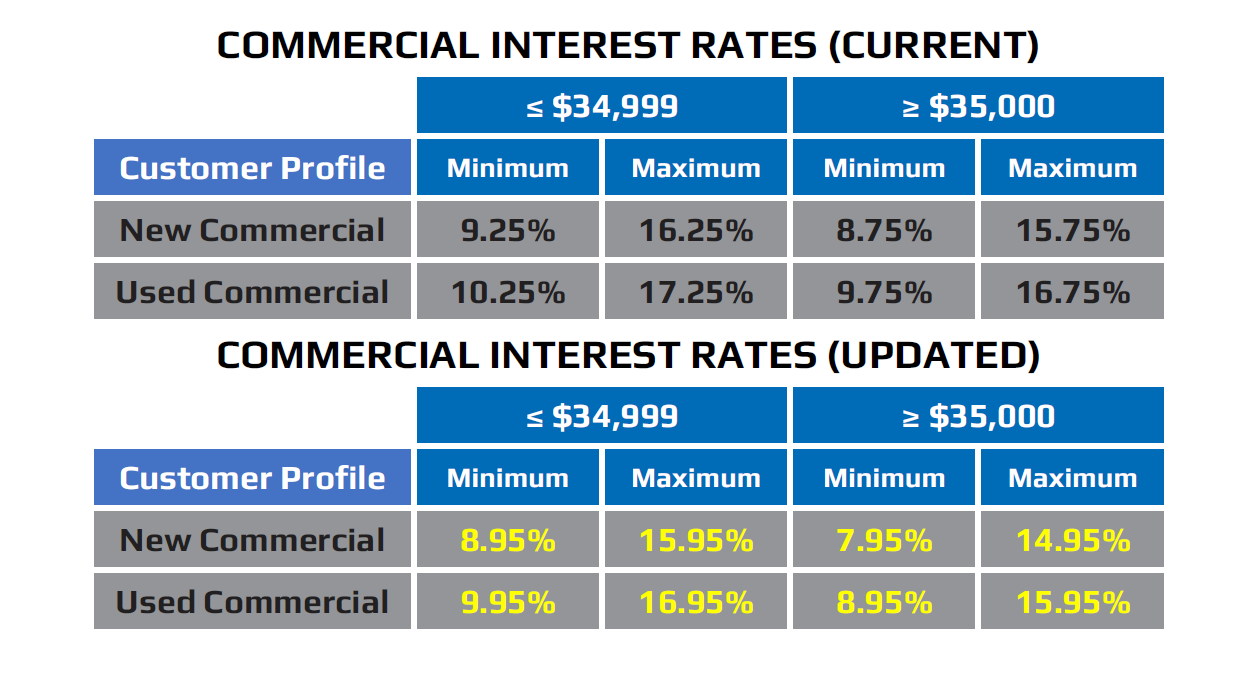 COMMERCIAL INTEREST RATES (CURRENT)

| | ≤ \$34,999 | | ≥ \$35,000 | |
|---|---|---|---|---|
| Customer Profile | Minimum | Maximum | Minimum | Maximum |
| New Commercial | 9.25% | 16.25% | 8.75% | 15.75% |
| Used Commercial | 10.25% | 17.25% | 9.75% | 16.75% |

COMMERCIAL INTEREST RATES (UPDATED)

| | ≤ \$34,999 | | ≥ \$35,000 | |
|---|---|---|---|---|
| Customer Profile | Minimum | Maximum | Minimum | Maximum |
| New Commercial | 8.95% | 15.95% | 7.95% | 14.95% |
| Used Commercial | 9.95% | 16.95% | 8.95% | 15.95% |